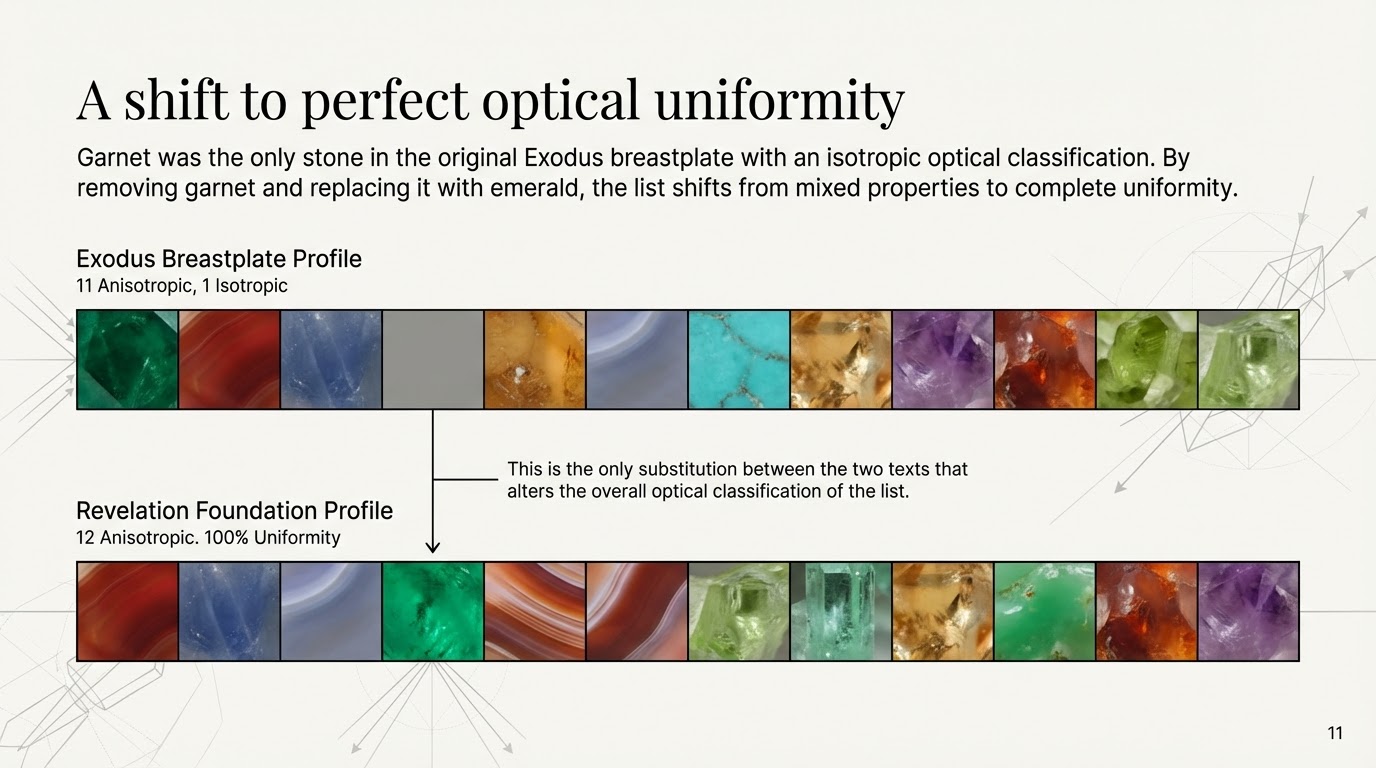 A shift to perfect optical uniformity

Garnet was the only stone in the original Exodus breastplate with an isotropic optical classification. By removing garnet and replacing it with emerald, the list shifts from mixed properties to complete uniformity.

Exodus Breastplate Profile
11 Anisotropic, 1 Isotropic

This is the only substitution between the two texts that alters the overall optical classification of the list.

Revelation Foundation Profile
12 Anisotropic. 100% Uniformity

11